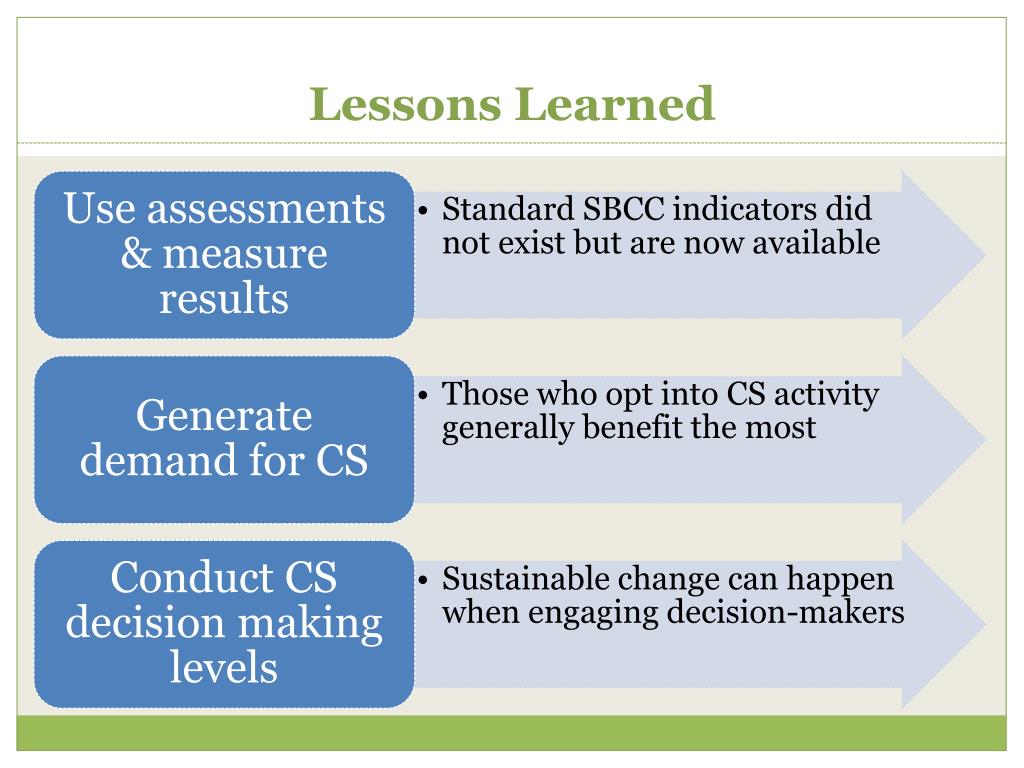 Lessons Learned

Use assessments & measure results

• Standard SBCC indicators did not exist but are now available

Generate demand for CS

• Those who opt into CS activity generally benefit the most

Conduct CS decision making levels

• Sustainable change can happen when engaging decision-makers